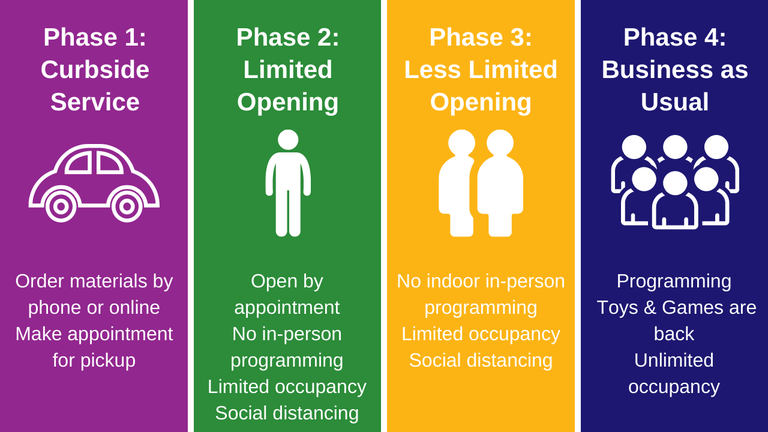 Phase 1: Curbside Service

Order materials by phone or online
Make appointment for pickup

Phase 2: Limited Opening

Open by appointment
No in-person programming
Limited occupancy
Social distancing

Phase 3: Less Limited Opening

No indoor in-person programming
Limited occupancy
Social distancing

Phase 4: Business as Usual

Programming
Toys & Games are back
Unlimited occupancy